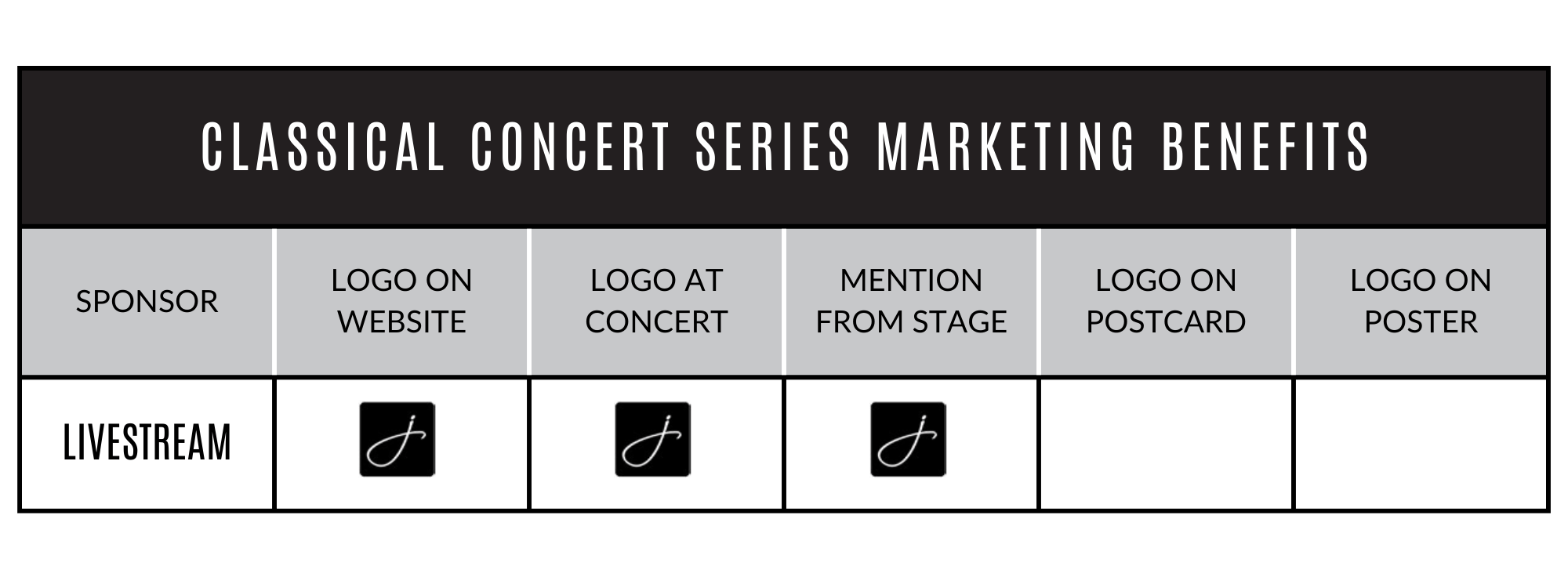 CLASSICAL CONCERT SERIES MARKETING BENEFITS

| SPONSOR | LOGO ON WEBSITE | LOGO AT CONCERT | MENTION FROM STAGE | LOGO ON POSTCARD | LOGO ON POSTER |
|---|---|---|---|---|---|
| LIVESTREAM | j | j | j | | |